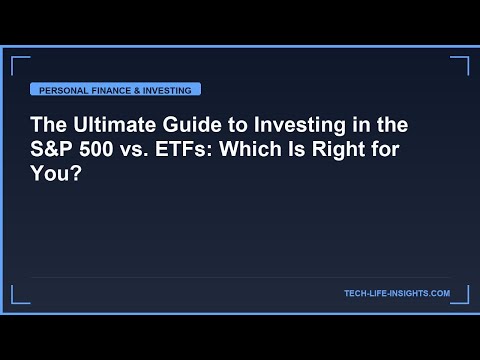 PERSONAL FINANCE & INVESTING

The Ultimate Guide to Investing in the S&P 500 vs. ETFs: Which Is Right for You?

TECH-LIFE-INSIGHTS.COM